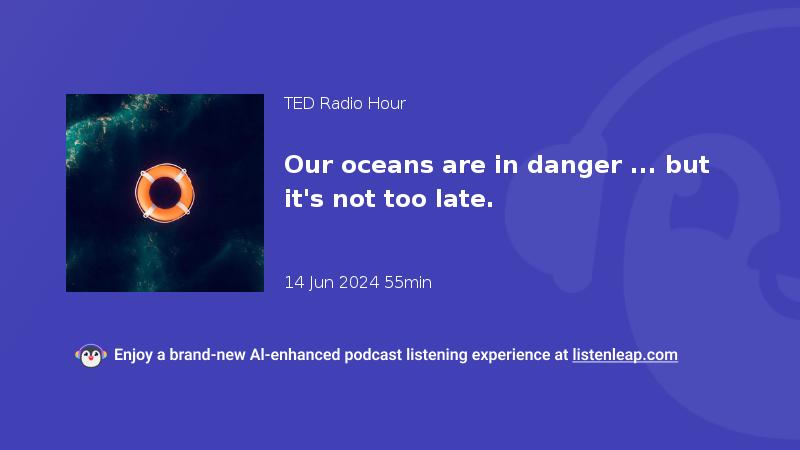 TED Radio Hour

Our oceans are in danger ... but it's not too late.

14 Jun 2024 55min

Enjoy a brand-new AI-enhanced podcast listening experience at listenleap.com